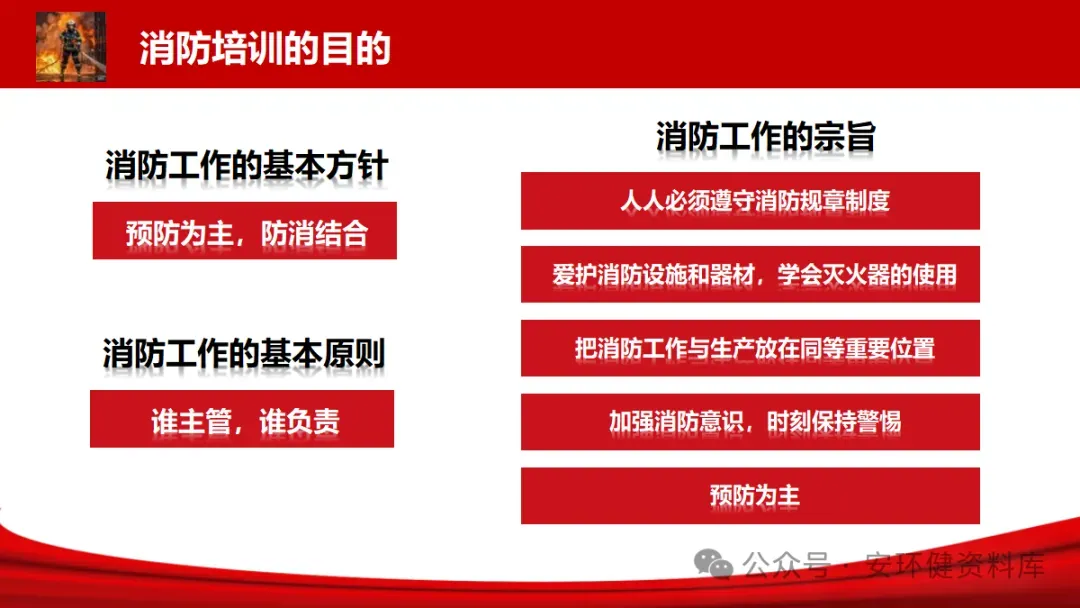 消防培训的目的

消防工作的基本方针

预防为主，防消结合

消防工作的基本原则

谁主管，谁负责

消防工作的宗旨

人人必须遵守消防规章制度

爱护消防设施和器材，学会灭火器的使用

把消防工作与生产放在同等重要位置

加强消防意识，时刻保持警惕

预防为主

公众号 · 安环健资料库